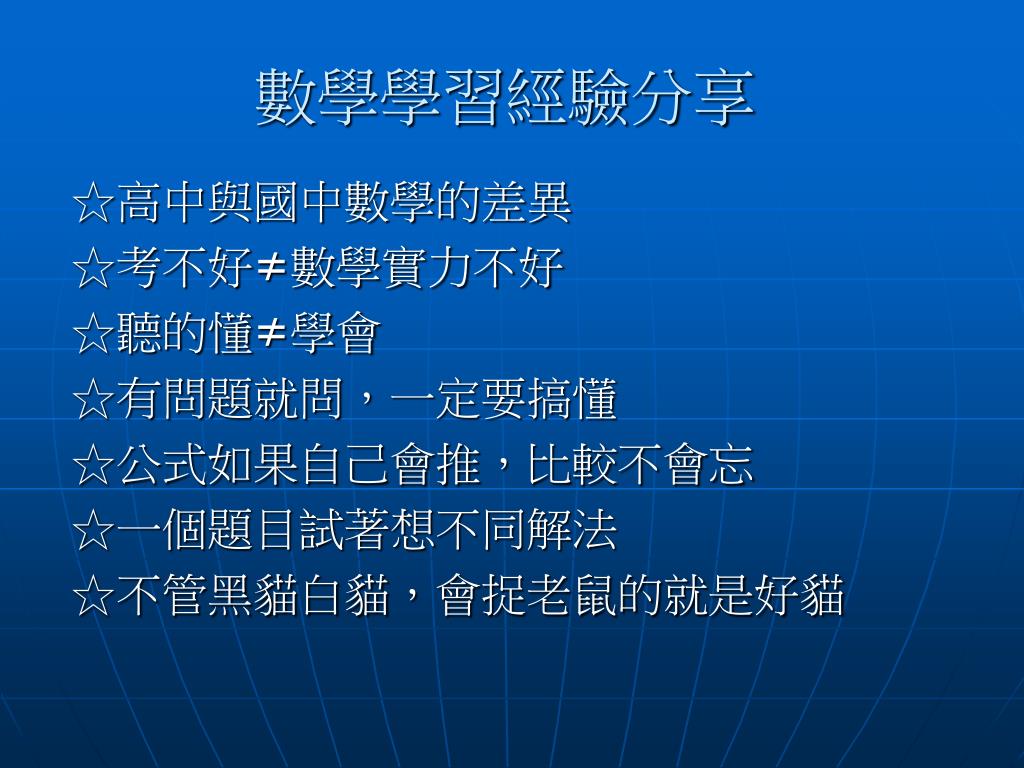 數學學習經驗分享

☆高中與國中數學的差異
☆考不好≠數學實力不好
☆聽的懂≠學會
☆有問題就問，一定要搞懂
☆公式如果自己會推，比較不會忘
☆一個題目試著想不同解法
☆不管黑貓白貓，會捉老鼠的就是好貓